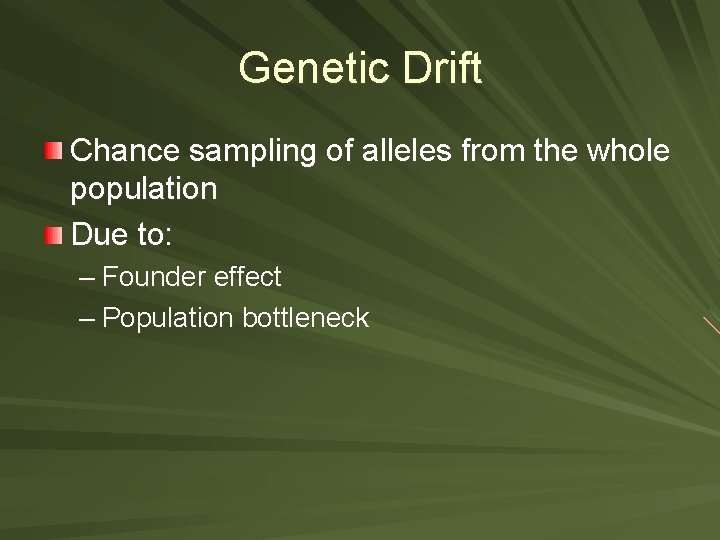 Genetic Drift

Chance sampling of alleles from the whole population

Due to:

– Founder effect

– Population bottleneck